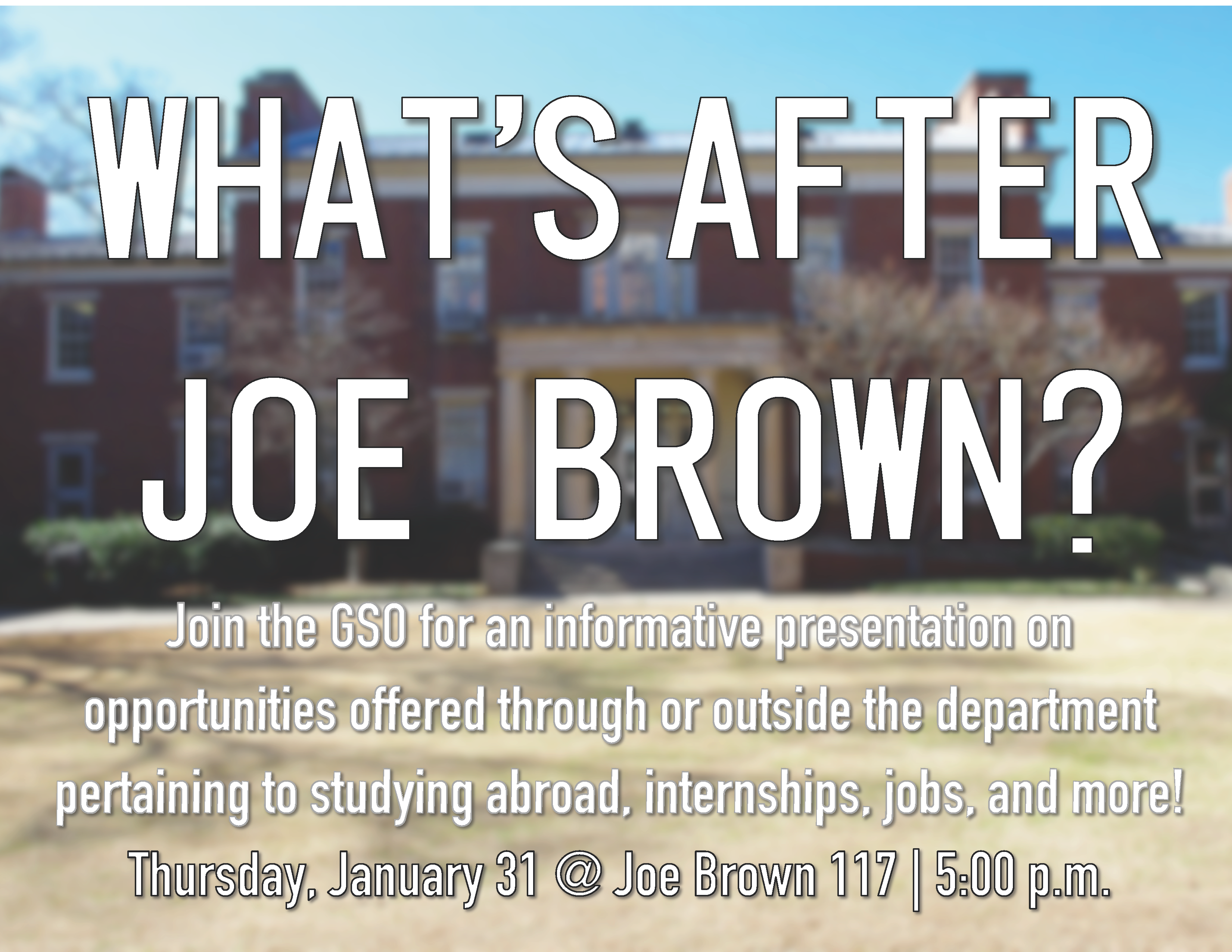 WHAT'S AFTER JOE BROWN?

Join the GSO for an informative presentation on opportunities offered through or outside the department pertaining to studying abroad, internships, jobs, and more!

Thursday, January 31 @ Joe Brown 117 | 5:00 p.m.